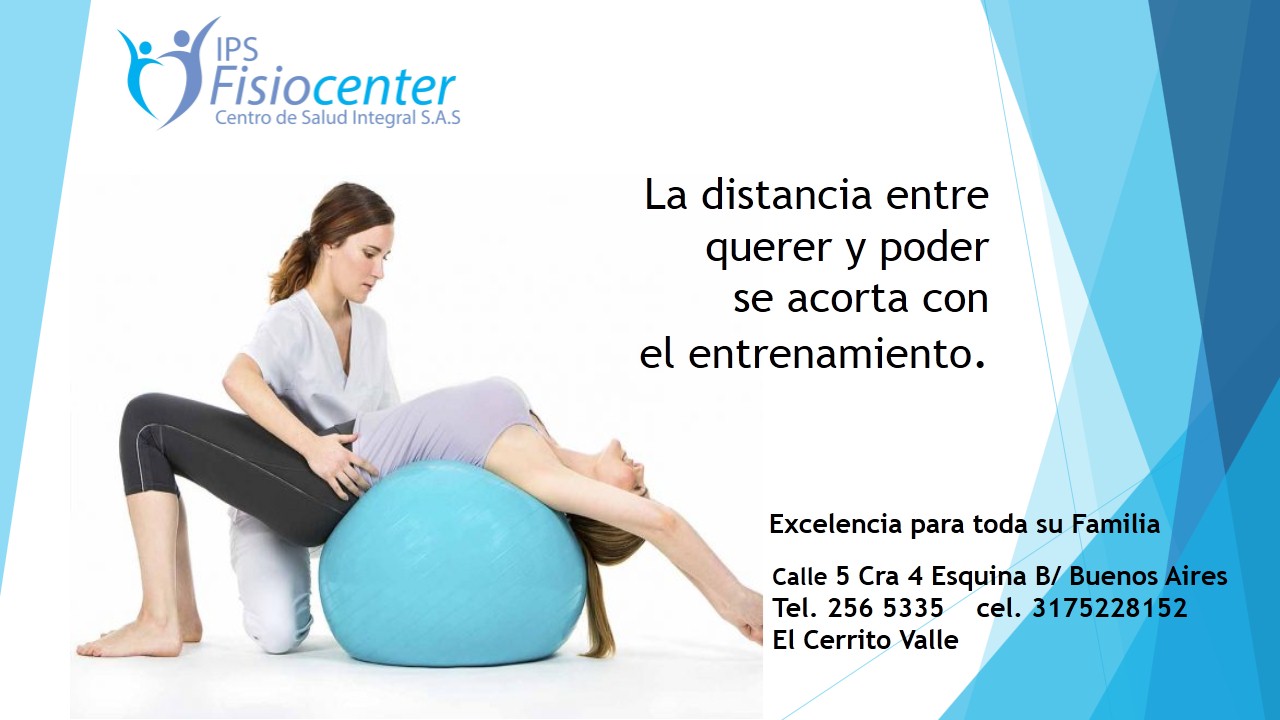 IPS
Fisiocenter
Centro de Salud Integral S.A.S

La distancia entre querer y poder se acorta con el entrenamiento.

Excelencia para toda su Familia

Calle 5 Cra 4 Esquina B/ Buenos Aires
Tel. 256 5335 cel. 3175228152
El Cerrito Valle